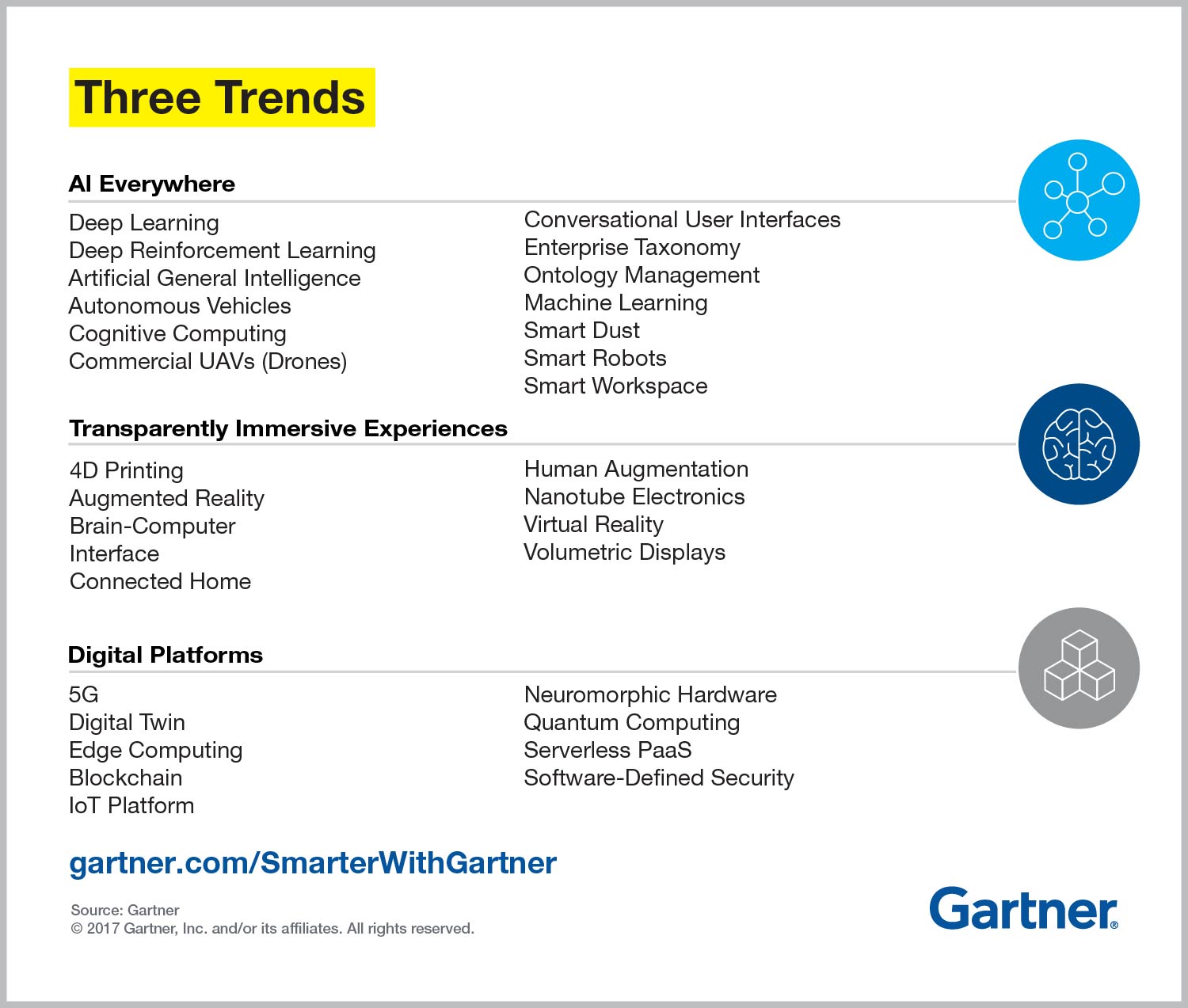 Three Trends

AI Everywhere

Deep Learning
Deep Reinforcement Learning
Artificial General Intelligence
Autonomous Vehicles
Cognitive Computing
Commercial UAVs (Drones)

Conversational User Interfaces
Enterprise Taxonomy
Ontology Management
Machine Learning
Smart Dust
Smart Robots
Smart Workspace

Transparently Immersive Experiences

4D Printing
Augmented Reality
Brain-Computer Interface
Connected Home

Human Augmentation
Nanotube Electronics
Virtual Reality
Volumetric Displays

Digital Platforms

5G
Digital Twin
Edge Computing
Blockchain
IoT Platform

Neuromorphic Hardware
Quantum Computing
Serverless PaaS
Software-Defined Security

gartner.com/SmarterWithGartner

Source: Gartner
© 2017 Gartner, Inc. and/or its affiliates. All rights reserved.

Gartner®